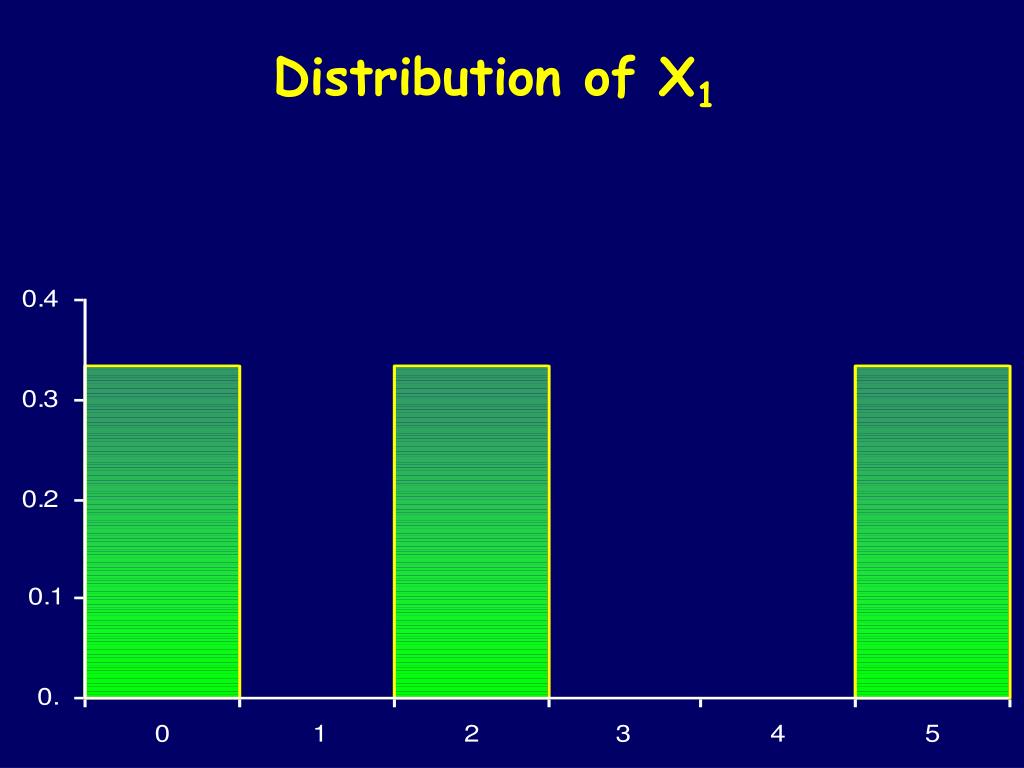 Distribution of $X_1$

0.4
0.3
0.2
0.1
0.

0 1 2 3 4 5